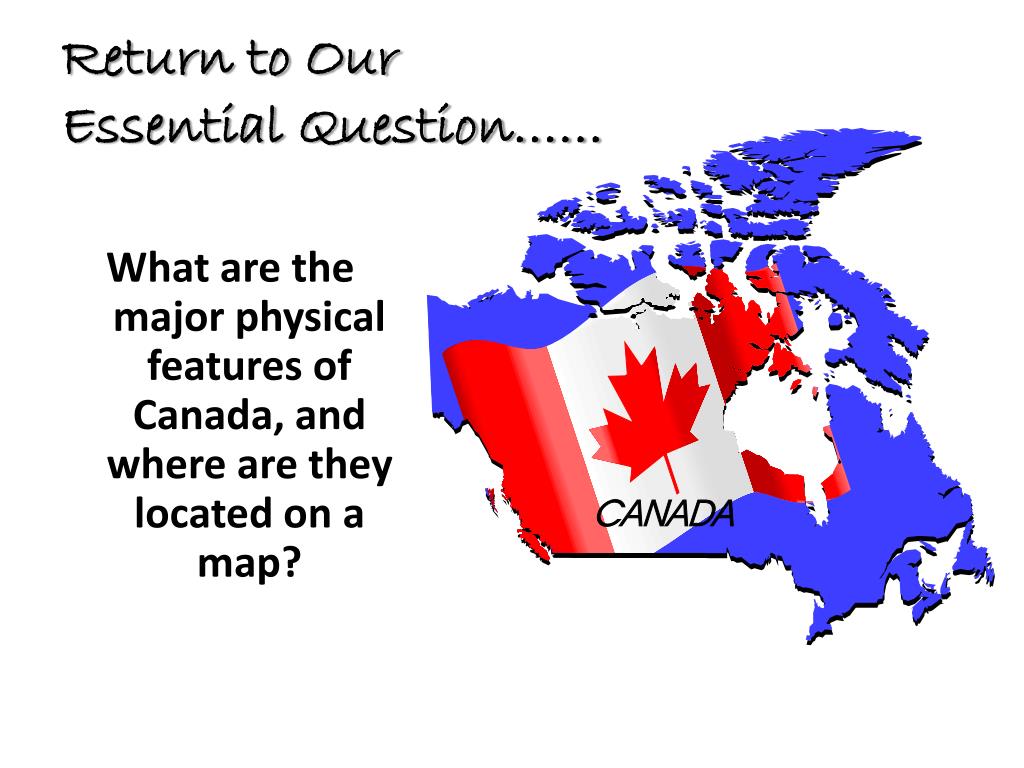 Return to Our Essential Question……

What are the major physical features of Canada, and where are they located on a map?

CANADA